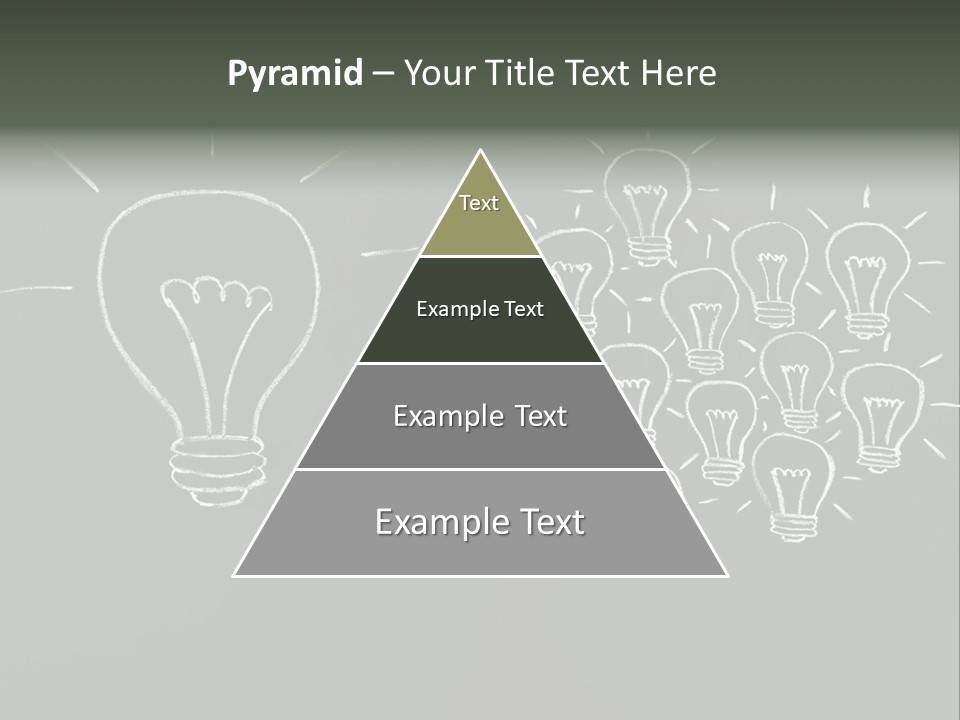 Pyramid – Your Title Text Here

Text

Example Text

Example Text

Example Text